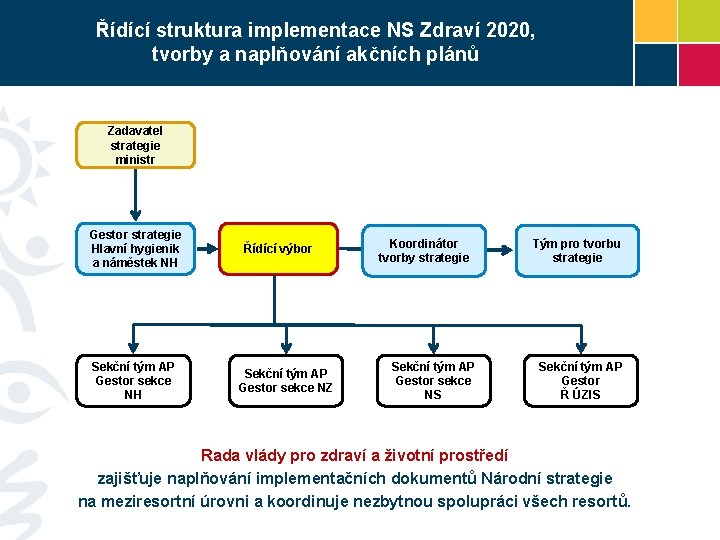 Řídící struktura implementace NS Zdraví 2020, tvorby a naplňování akčních plánů

Zadavatel strategie ministr

Gestor strategie Hlavní hygienik a náměstek NH

Řídící výbor

Koordinátor tvorby strategie

Tým pro tvorbu strategie

Sekční tým AP Gestor sekce NH

Sekční tým AP Gestor sekce NZ

Sekční tým AP Gestor sekce NS

Sekční tým AP Gestor Ř ÚZIS

Rada vlády pro zdraví a životní prostředí
zajišťuje naplňování implementačních dokumentů Národní strategie na meziresortní úrovni a koordinuje nezbytnou spolupráci všech resortů.